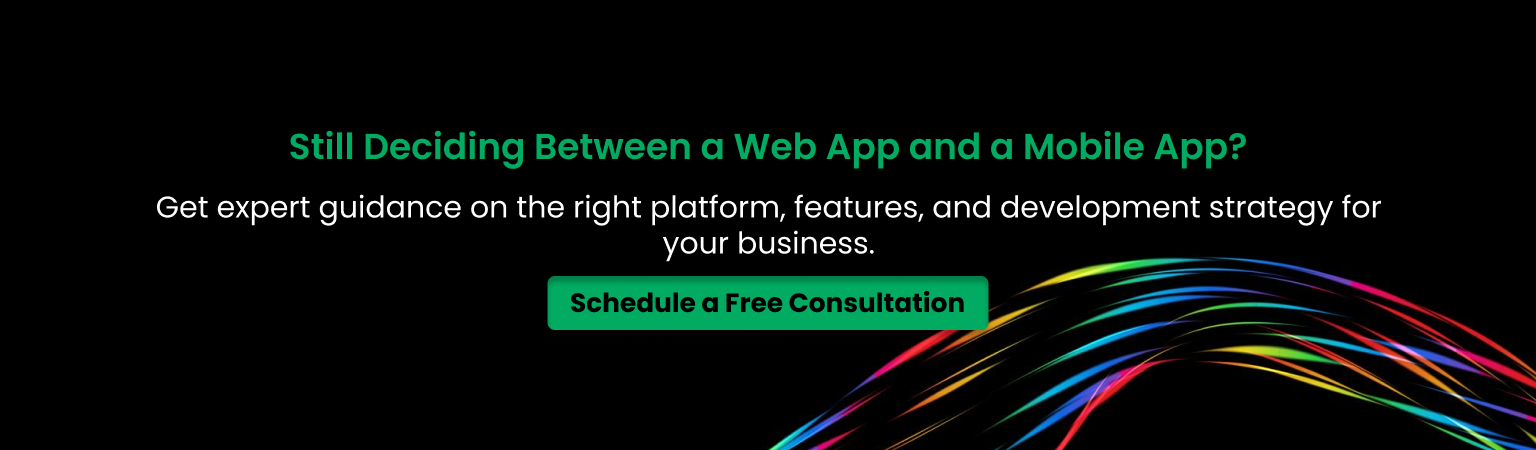 Still Deciding Between a Web App and a Mobile App?

Get expert guidance on the right platform, features, and development strategy for your business.

Schedule a Free Consultation